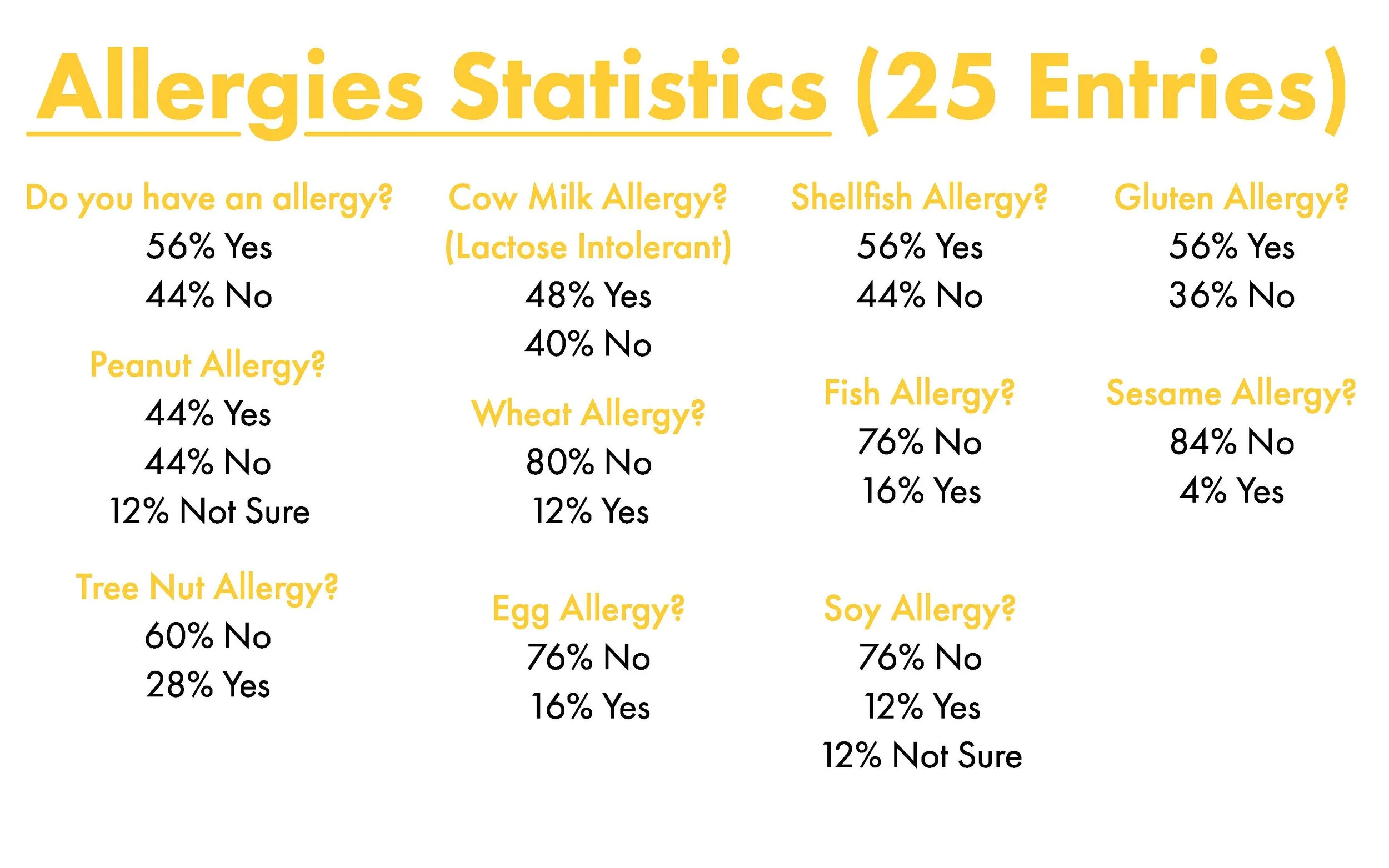 Allergies Statistics (25 Entries)

Do you have an allergy?
56% Yes
44% No

Peanut Allergy?
44% Yes
44% No
12% Not Sure

Tree Nut Allergy?
60% No
28% Yes

Cow Milk Allergy?
(Lactose Intolerant)
48% Yes
40% No

Wheat Allergy?
80% No
12% Yes

Egg Allergy?
76% No
16% Yes

Shellfish Allergy?
56% Yes
44% No

Fish Allergy?
76% No
16% Yes

Soy Allergy?
76% No
12% Yes
12% Not Sure

Gluten Allergy?
56% Yes
36% No

Sesame Allergy?
84% No
4% Yes